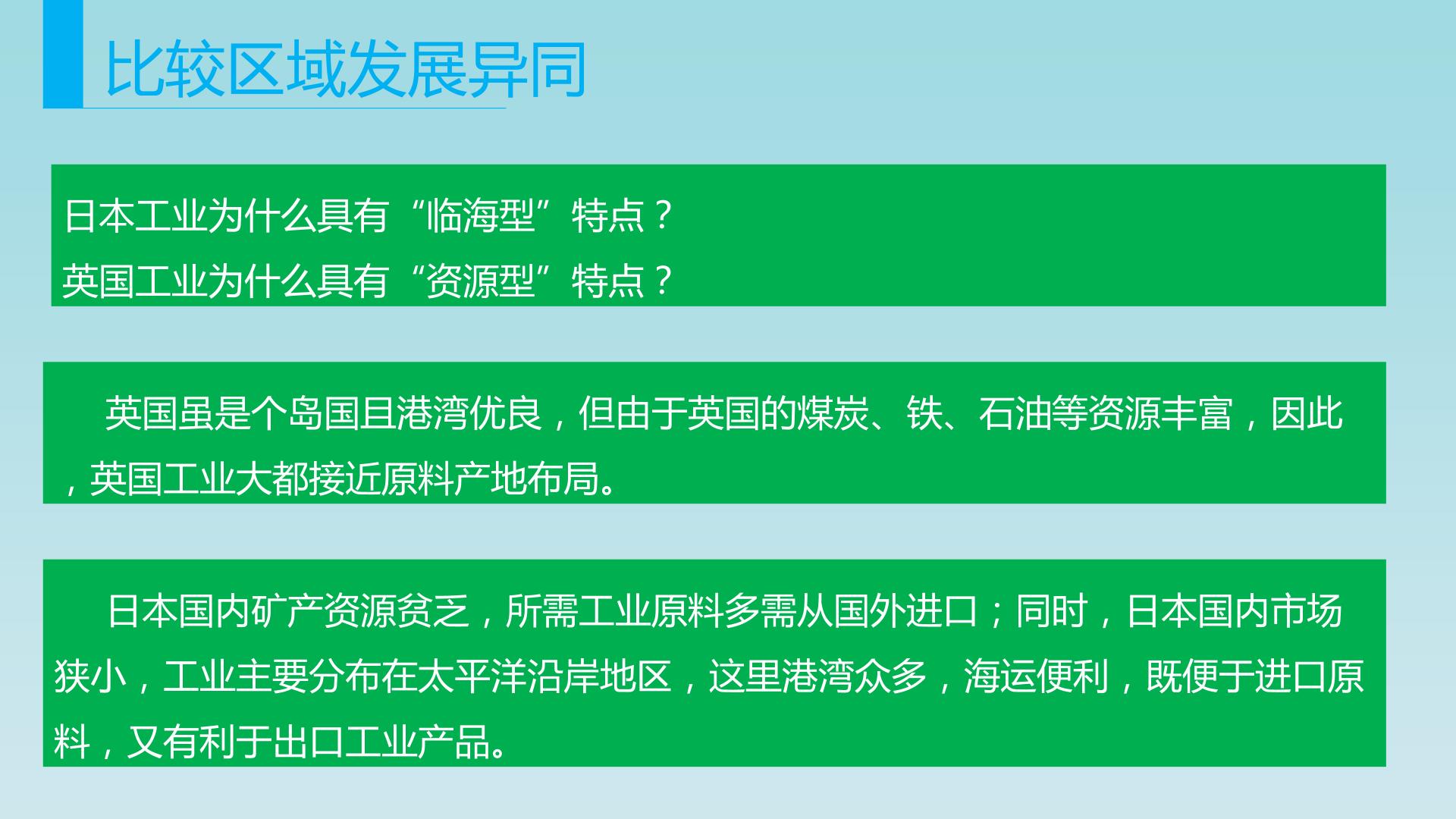 比较区域发展异同

日本工业为什么具有“临海型”特点？
英国工业为什么具有“资源型”特点？

英国虽是个岛国且港湾优良，但由于英国的煤炭、铁、石油等资源丰富，因此，英国工业大都接近原料产地布局。

日本国内矿产资源贫乏，所需工业原料多需从国外进口；同时，日本国内市场狭小，工业主要分布在太平洋沿岸地区，这里港湾众多，海运便利，既便于进口原料，又有利于出口工业产品。